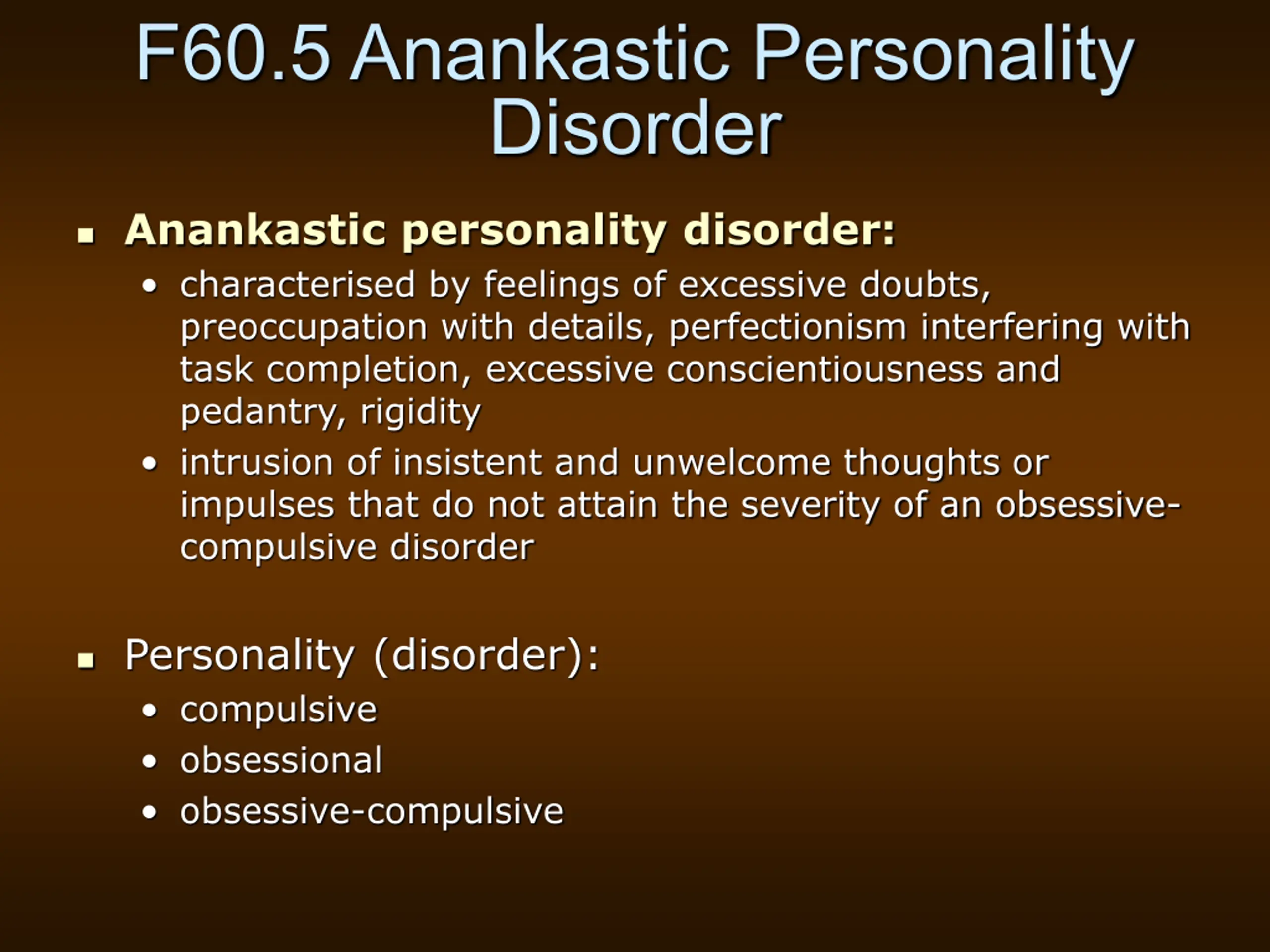 F60.5 Anankastic Personality Disorder

• Anankastic personality disorder:

• characterised by feelings of excessive doubts, preoccupation with details, perfectionism interfering with task completion, excessive conscientiousness and pedantry, rigidity
• intrusion of insistent and unwelcome thoughts or impulses that do not attain the severity of an obsessive-compulsive disorder

• Personality (disorder):

• compulsive
• obsessional
• obsessive-compulsive